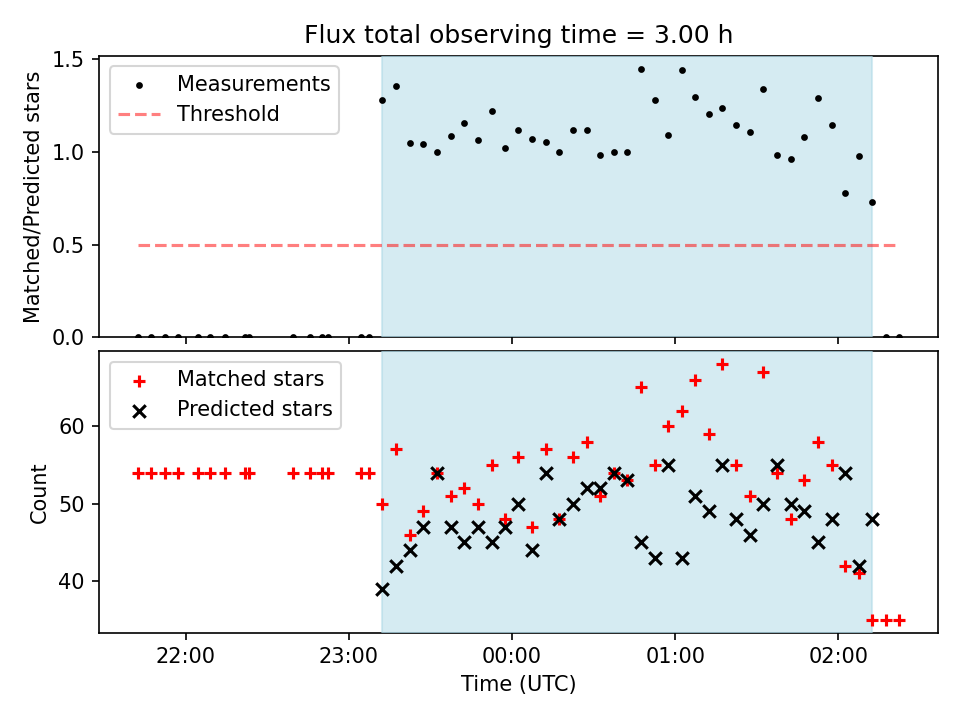 Flux total observing time = 3.00 h

Matched/Predicted stars

1.5
1.0
0.5
0.0

Measurements
Threshold

Count

60
50
40

Matched stars
Predicted stars

22:00
23:00
00:00
01:00
02:00

Time (UTC)